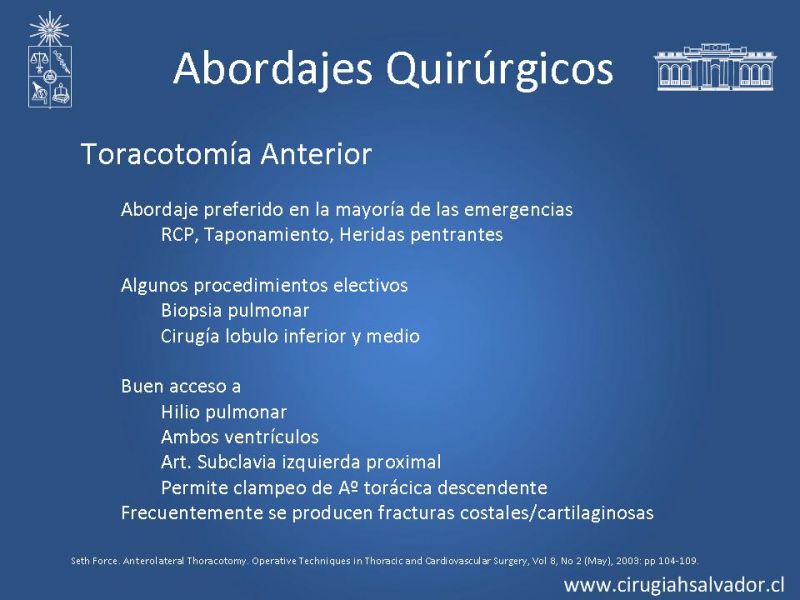 Abordajes Quirúrgicos

Toracotomía Anterior

Abordaje preferido en la mayoría de las emergencias
RCP, Taponamiento, Heridas pentrantes

Algunos procedimientos electivos
Biopsia pulmonar
Cirugía lobulo inferior y medio

Buen acceso a
Hilio pulmonar
Ambos ventrículos
Art. Subclavia izquierda proximal
Permite clampeo de Aº torácica descendente
Frecuentemente se producen fracturas costales/cartilaginosas

Seth Force. Anterolateral Thoracotomy. Operative Techniques in Thoracic and Cardiovascular Surgery, Vol 8, No 2 (May), 2003: pp 104-109.

www.cirugiahsalvador.cl